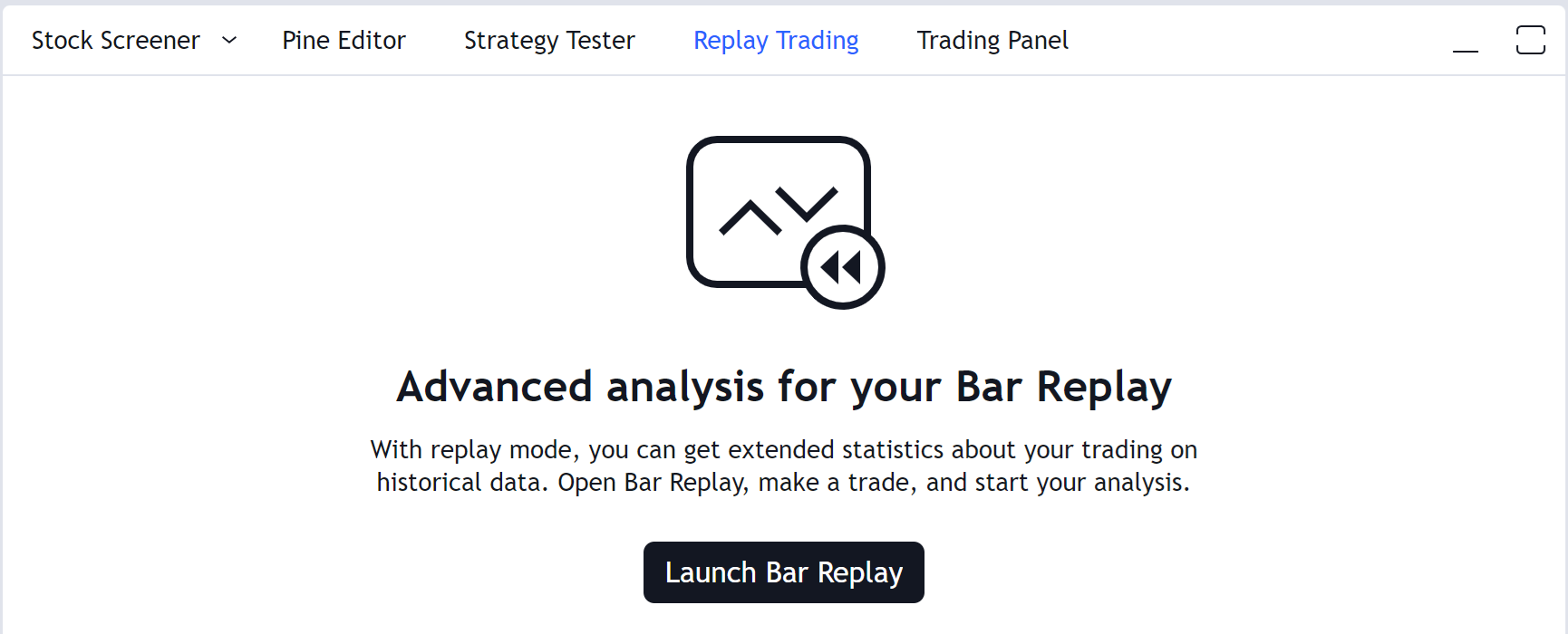 Stock Screener Pine Editor Strategy Tester Replay Trading Trading Panel

Advanced analysis for your Bar Replay

With replay mode, you can get extended statistics about your trading on historical data. Open Bar Replay, make a trade, and start your analysis.

Launch Bar Replay